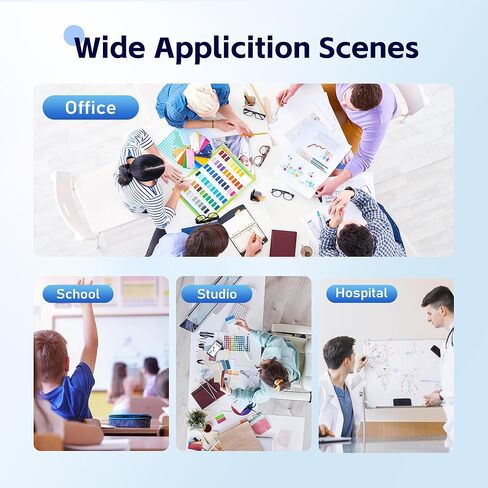 Wide Applicition Scenes

Office

School

Studio

Hospital